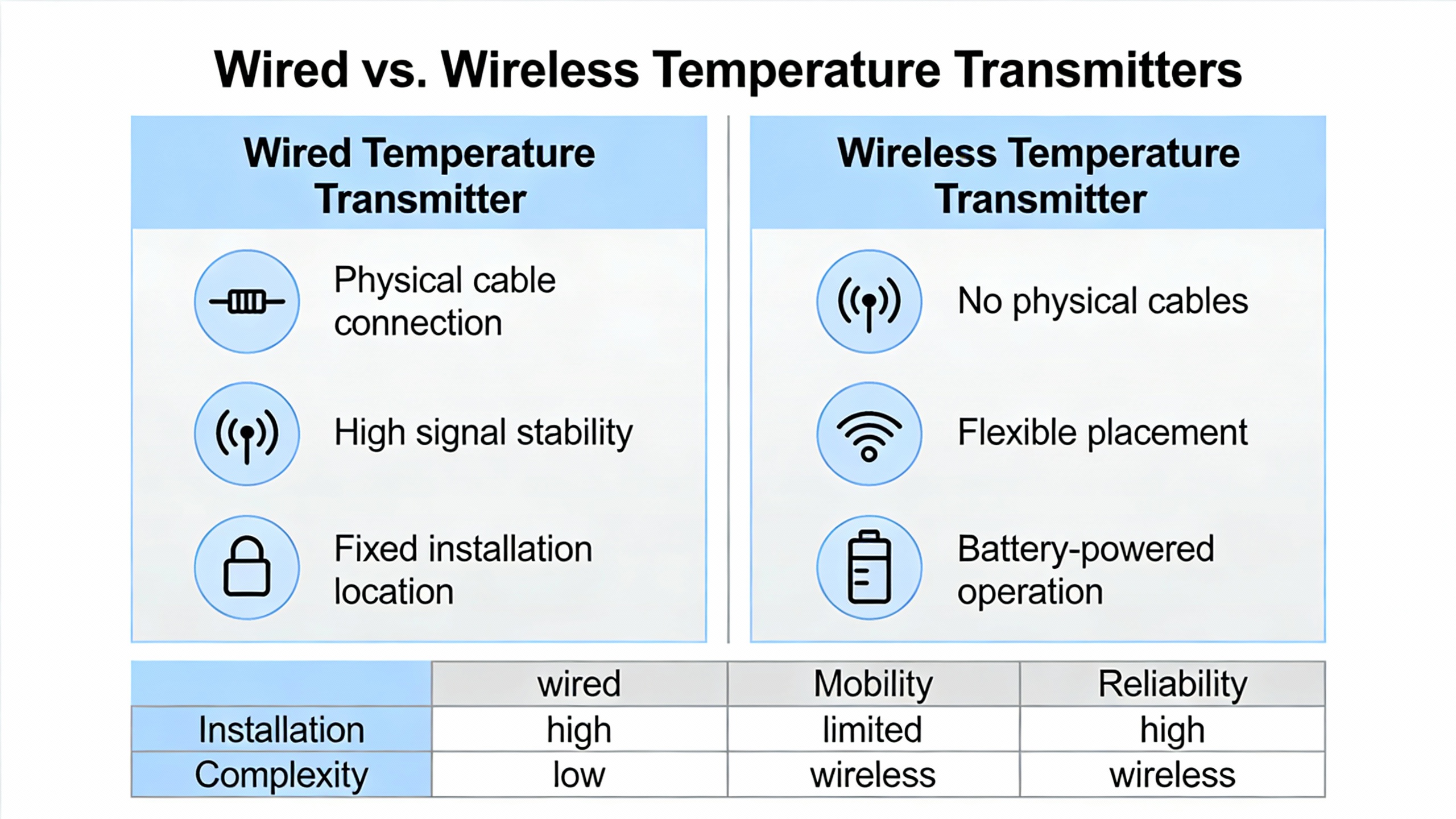 Wired vs. Wireless Temperature Transmitters

Wired Temperature Transmitter

Physical cable connection

High signal stability

Fixed installation location

Wireless Temperature Transmitter

No physical cables

Flexible placement

Battery-powered operation

| | wired | Mobility | Reliability |
|---|---|---|---|
| Installation | high | limited | high |
| Complexity | low | wireless | wireless |